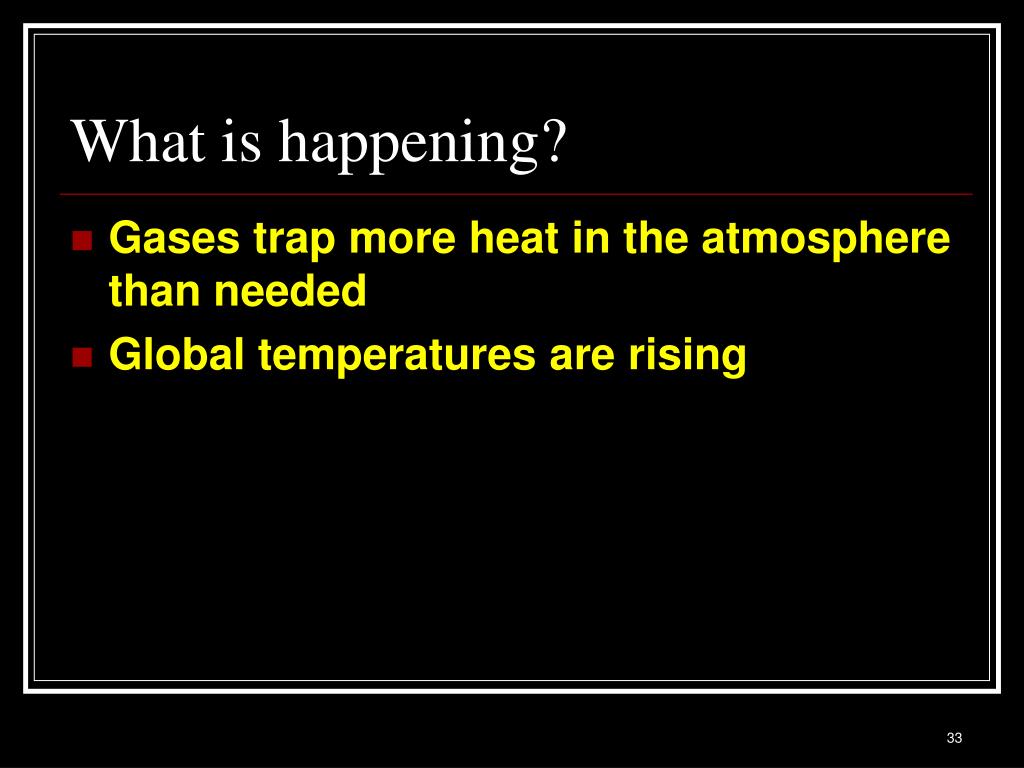 What is happening?

- Gases trap more heat in the atmosphere than needed
- Global temperatures are rising

33